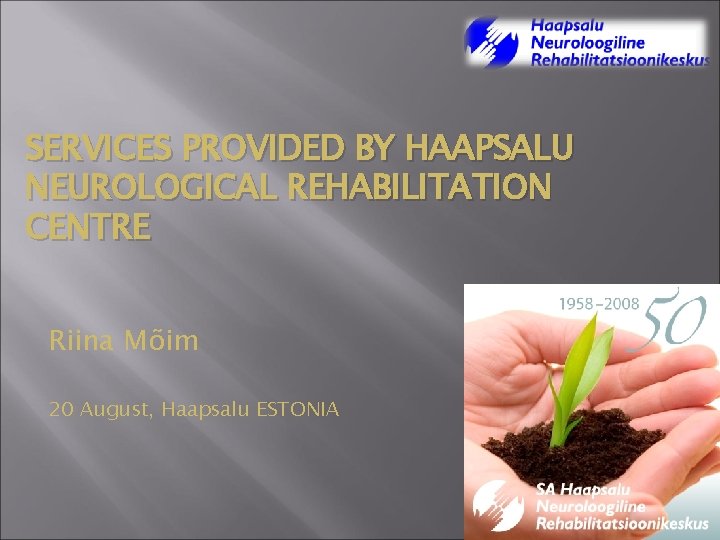 Haapsalu
Neuroloogiline
Rehabilitatsioonikeskus

SERVICES PROVIDED BY HAAPSALU NEUROLOGICAL REHABILITATION CENTRE

Riina Mõim

20 August, Haapsalu ESTONIA

1958–2008 50

SA Haapsalu
Neuroloogiline
Rehabilitatsioonikeskus